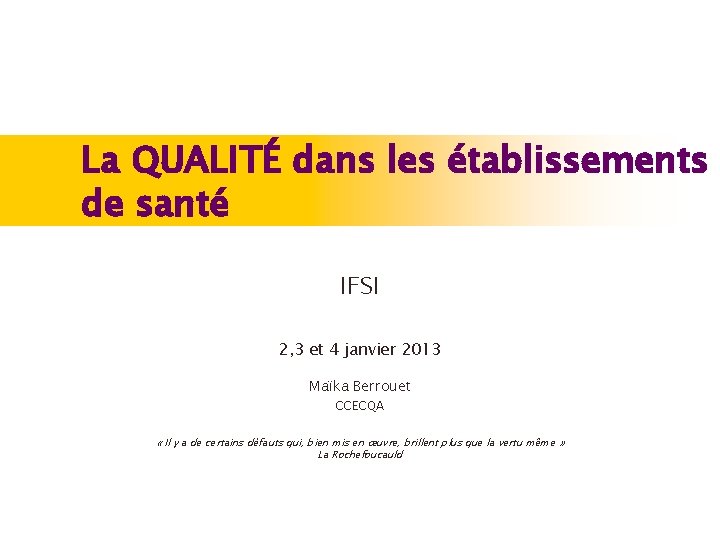 La QUALITÉ dans les établissements de santé

IFSI

2,3 et 4 janvier 2013

Maïka Berrouet

CCECQA

« Il y a de certains défauts qui, bien mis en œuvre, brillent plus que la vertu même »
La Rochefoucauld